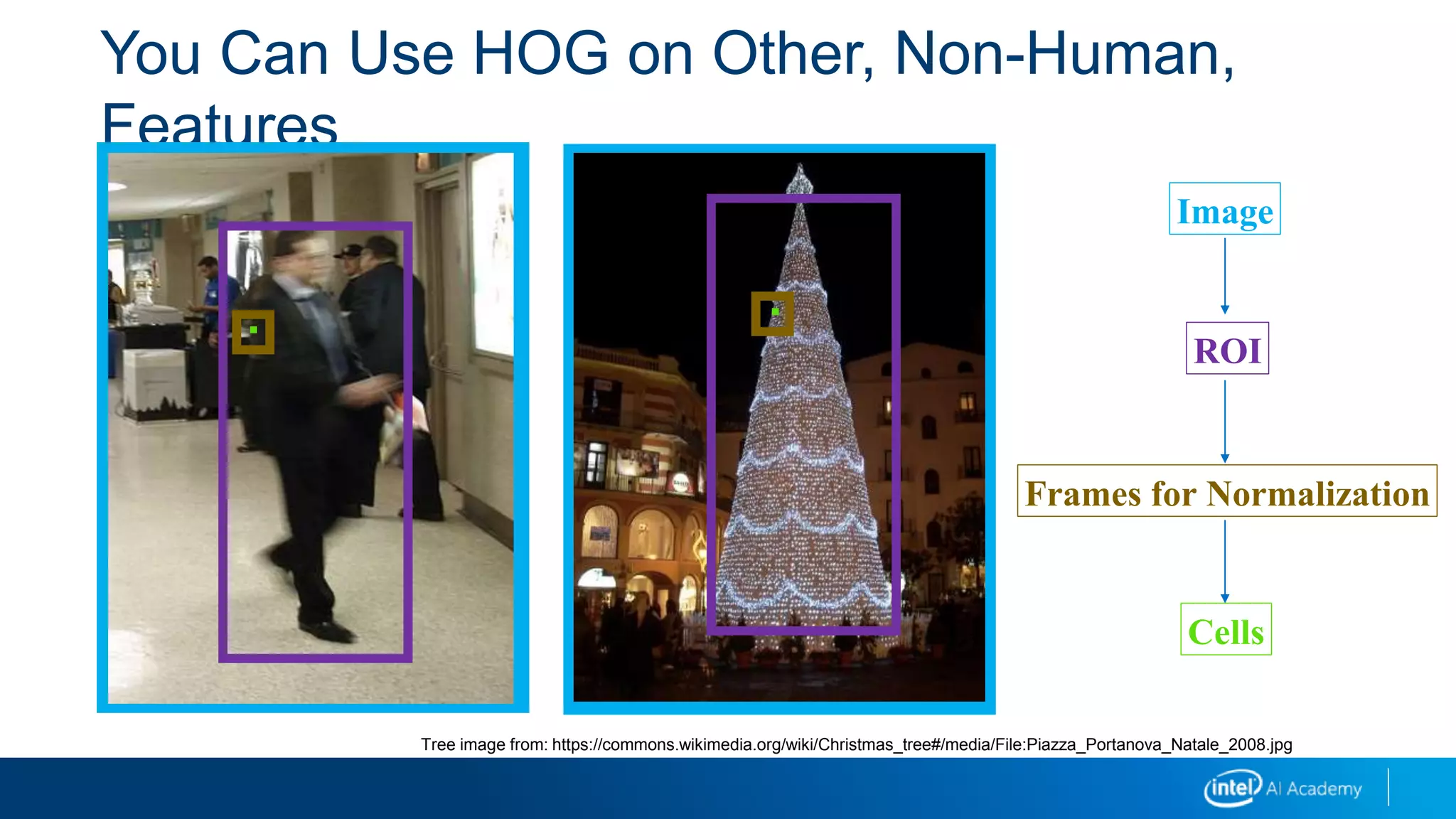 You Can Use HOG on Other, Non-Human, Features

Image

ROI

Frames for Normalization

Cells

Tree image from: https://commons.wikimedia.org/wiki/Christmas_tree#/media/File:Piazza_Portanova_Natale_2008.jpg

intel AI Academy